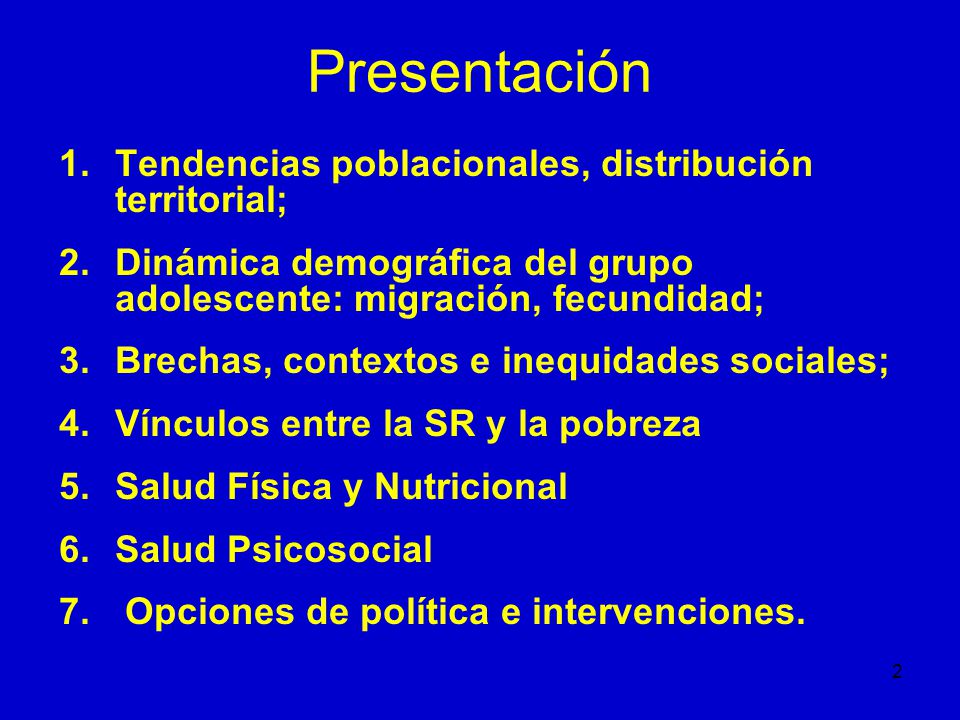 Presentación

1. Tendencias poblacionales, distribución territorial;
2. Dinámica demográfica del grupo adolescente: migración, fecundidad;
3. Brechas, contextos e inequidades sociales;
4. Vínculos entre la SR y la pobreza
5. Salud Física y Nutricional
6. Salud Psicosocial
7. Opciones de política e intervenciones.

2